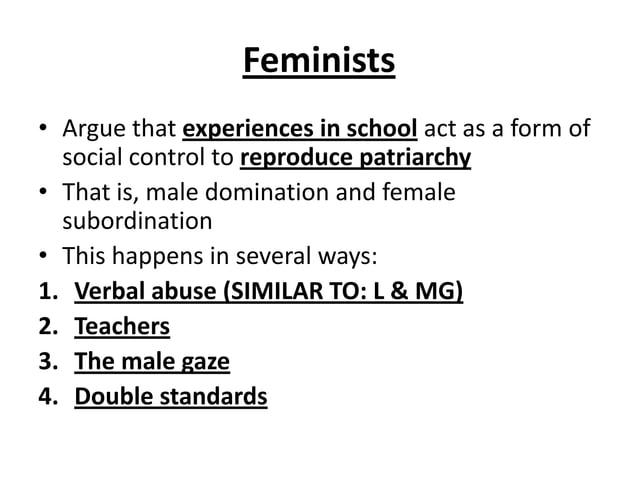 Feminists

• Argue that experiences in school act as a form of social control to reproduce patriarchy
• That is, male domination and female subordination
• This happens in several ways:
1. Verbal abuse (SIMILAR TO: L & MG)
2. Teachers
3. The male gaze
4. Double standards